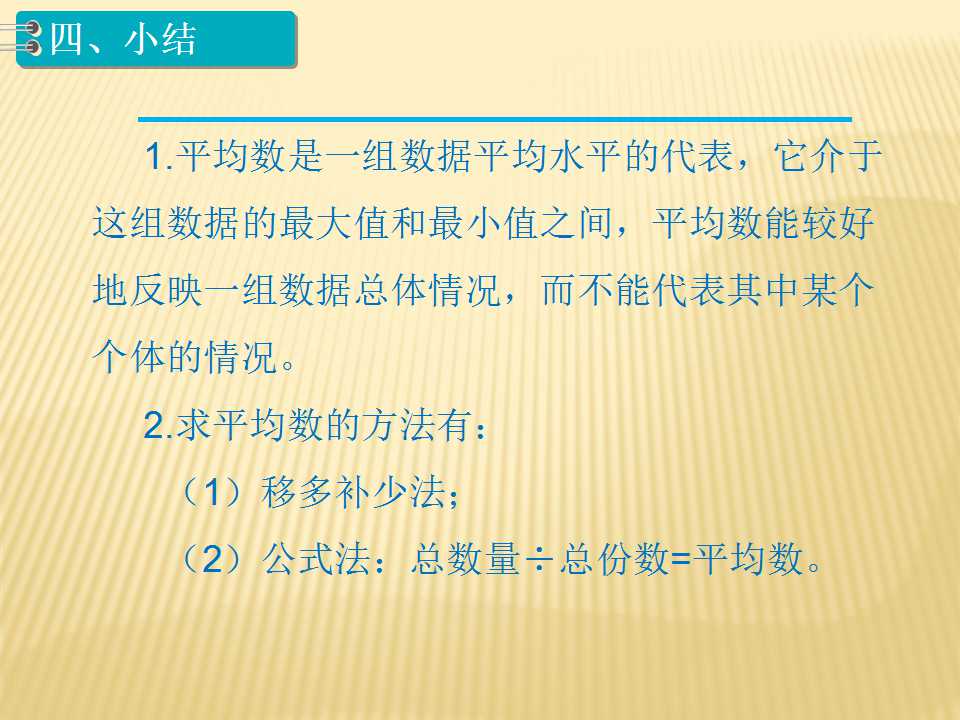 四、小结

1.平均数是一组数据平均水平的代表，它介于这组数据的最大值和最小值之间，平均数能较好地反映一组数据总体情况，而不能代表其中某个个体的情况。

2.求平均数的方法有：

（1）移多补少法；

（2）公式法：总数量÷总份数=平均数。